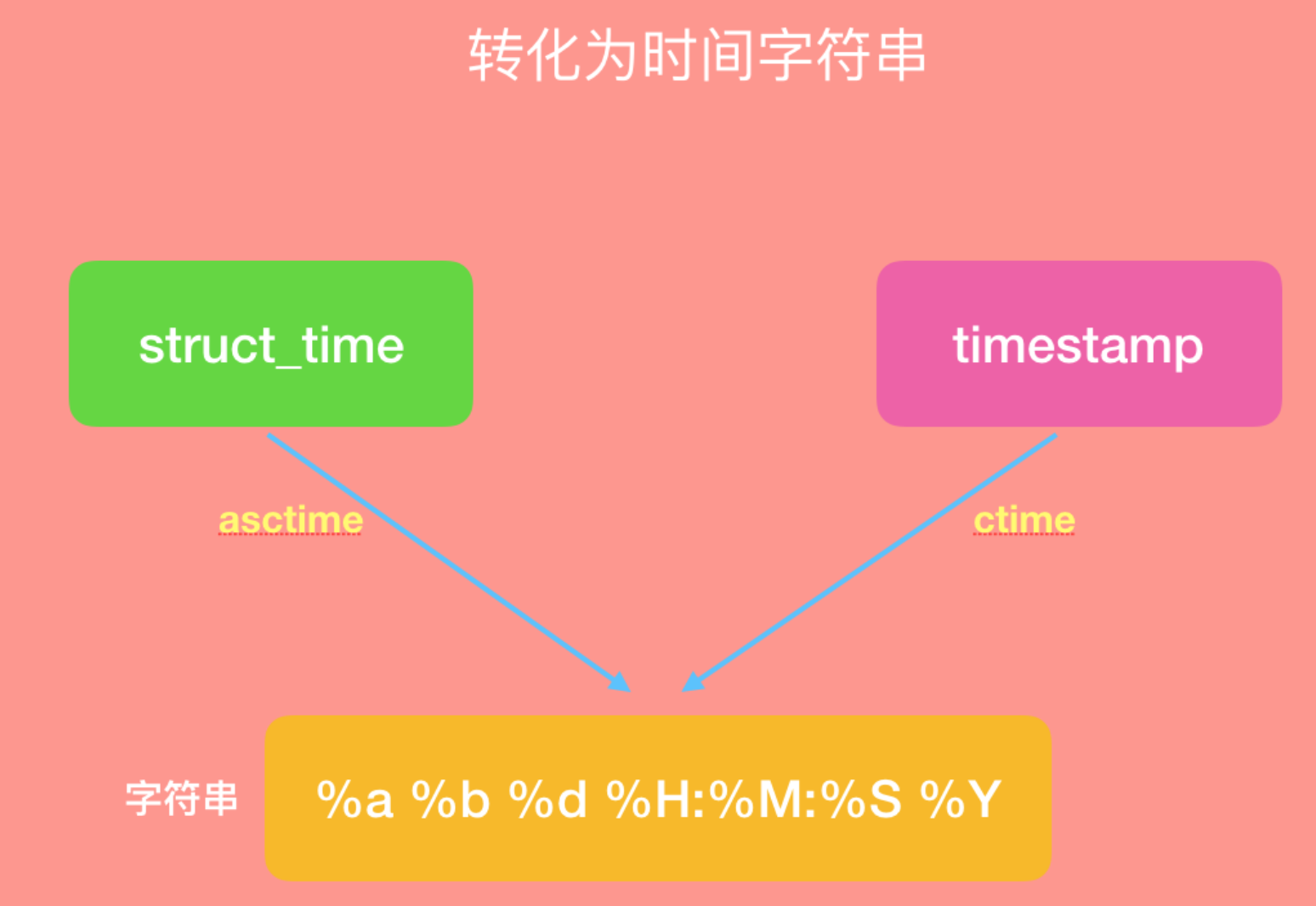 转化为时间字符串

struct_time

timestamp

asctime

ctime

字符串

%a %b %d %H:%M:%S %Y